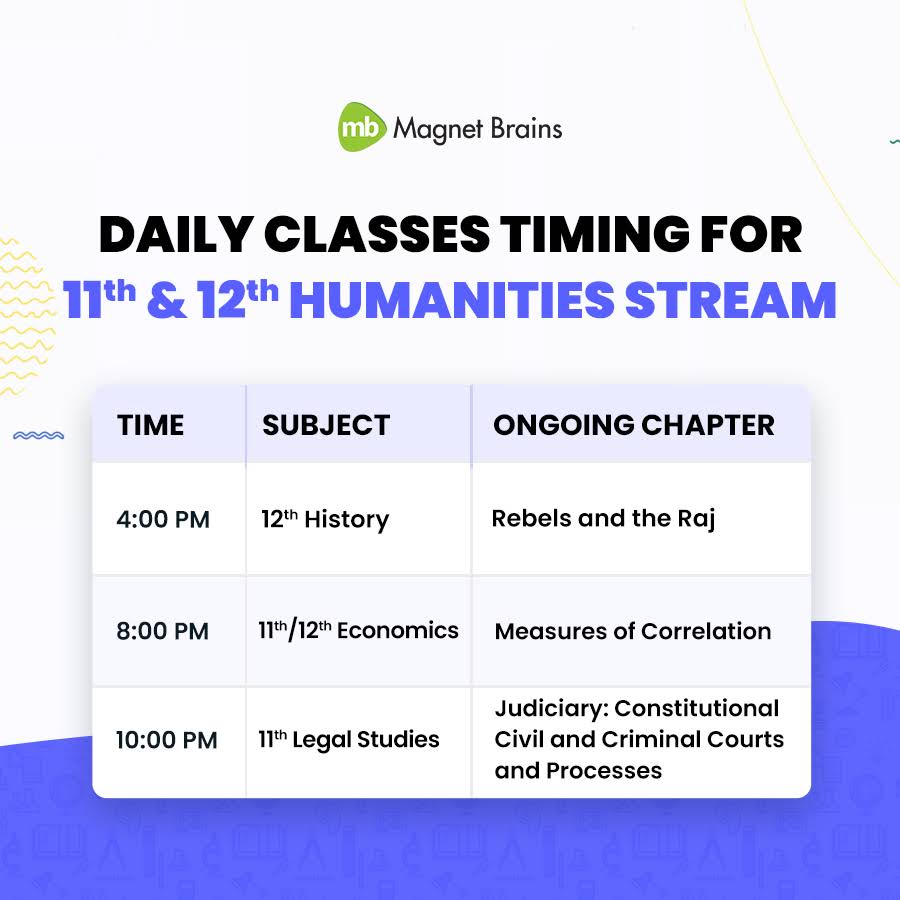 mb Magnet Brains

DAILY CLASSES TIMING FOR
11th & 12th HUMANITIES STREAM

| TIME | SUBJECT | ONGOING CHAPTER |
|---|---|---|
| 4:00 PM | 12th History | Rebels and the Raj |
| 8:00 PM | 11th/12th Economics | Measures of Correlation |
| 10:00 PM | 11th Legal Studies | Judiciary: Constitutional Civil and Criminal Courts and Processes |